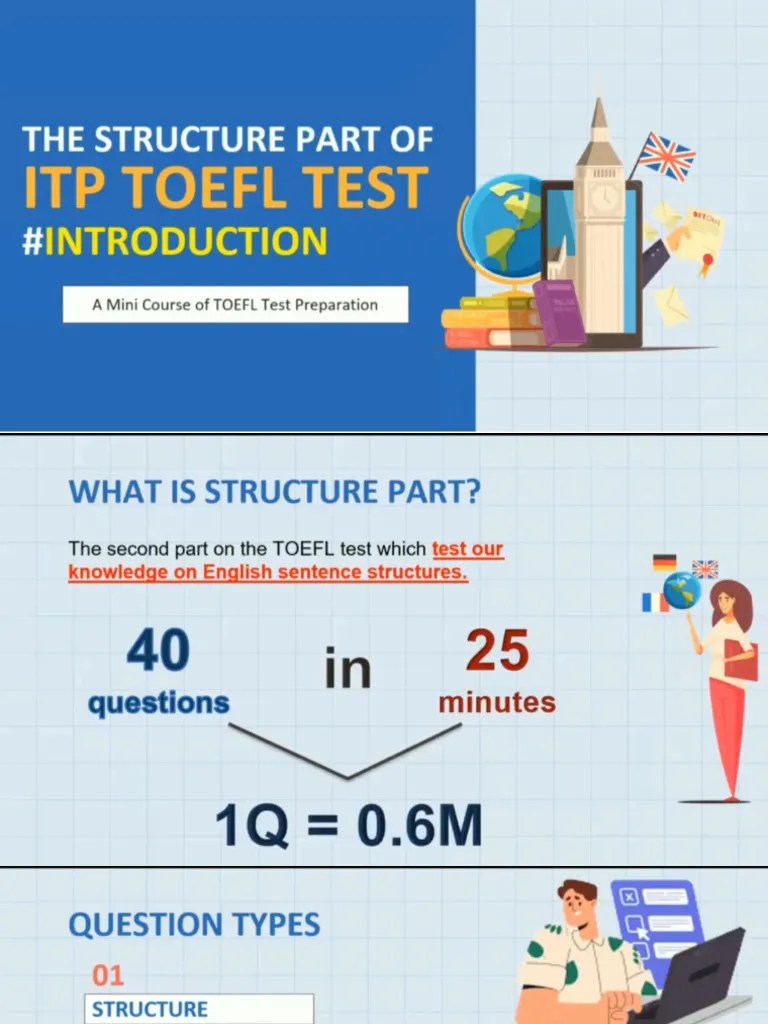 THE STRUCTURE PART OF
ITP TOEFL TEST
#INTRODUCTION

A Mini Course of TOEFL Test Preparation

WHAT IS STRUCTURE PART?

The second part on the TOEFL test which test our knowledge on English sentence structures.

40 questions in 25 minutes

1Q = 0.6M

QUESTION TYPES

01
STRUCTURE